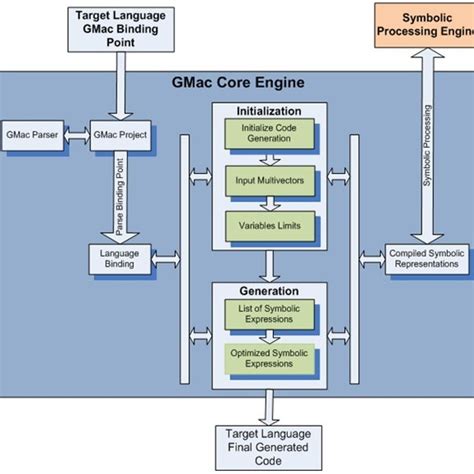 Target Language GMac Binding Point

Symbolic Processing Engine

GMac Core Engine

GMac Parser

GMac Project

Parse Binding Point

Language Binding

Initialization

Initialize Code Generation

Input Multivectors

Variables Limits

Generation

List of Symbolic Expressions

Optimized Symbolic Expressions

Symbolic Processing

Compiled Symbolic Representations

Target Language Final Generated Code